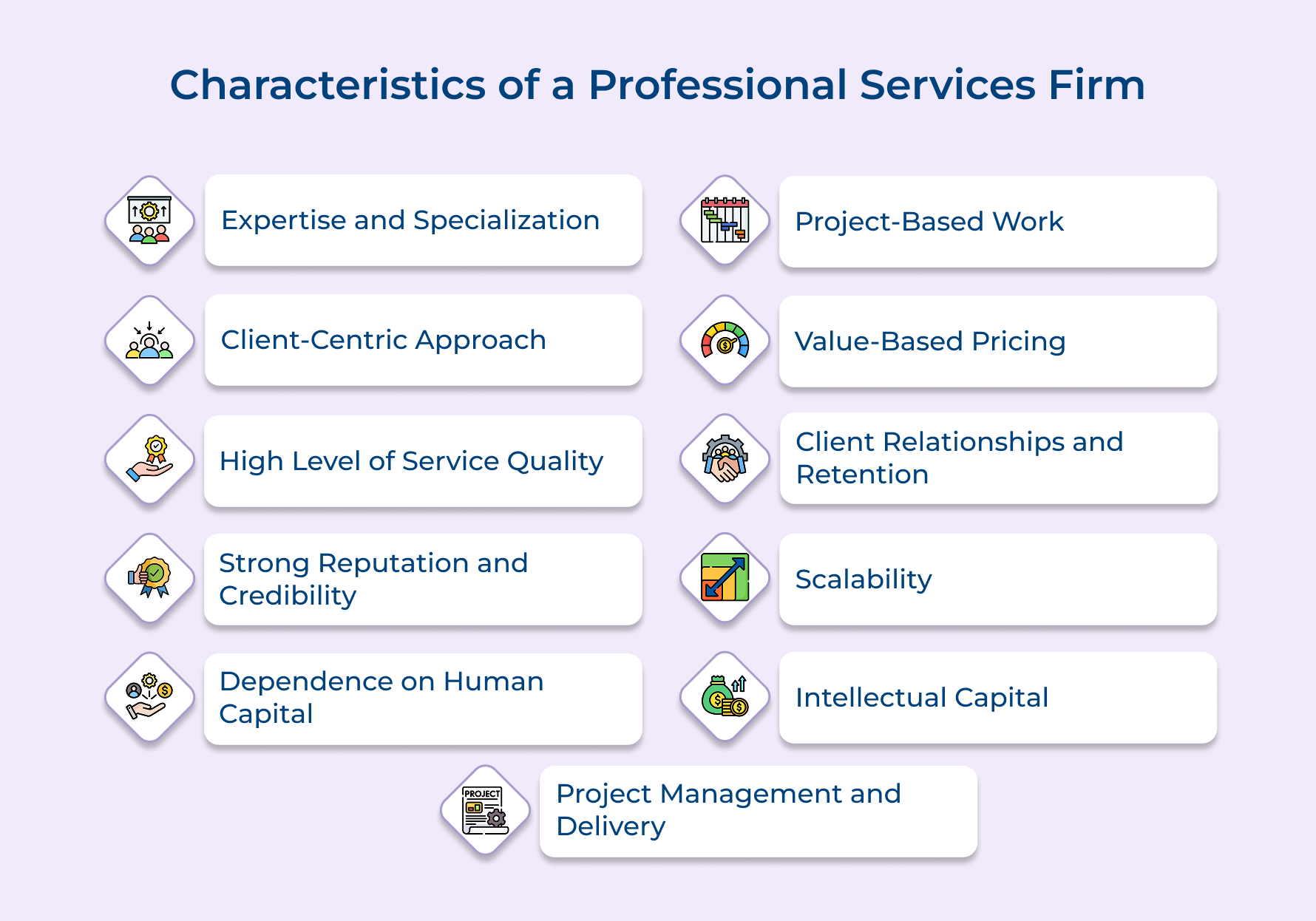 Characteristics of a Professional Services Firm

Expertise and Specialization

Client-Centric Approach

High Level of Service Quality

Strong Reputation and Credibility

Dependence on Human Capital

Project-Based Work

Value-Based Pricing

Client Relationships and Retention

Scalability

Intellectual Capital

PROJECT

Project Management and Delivery